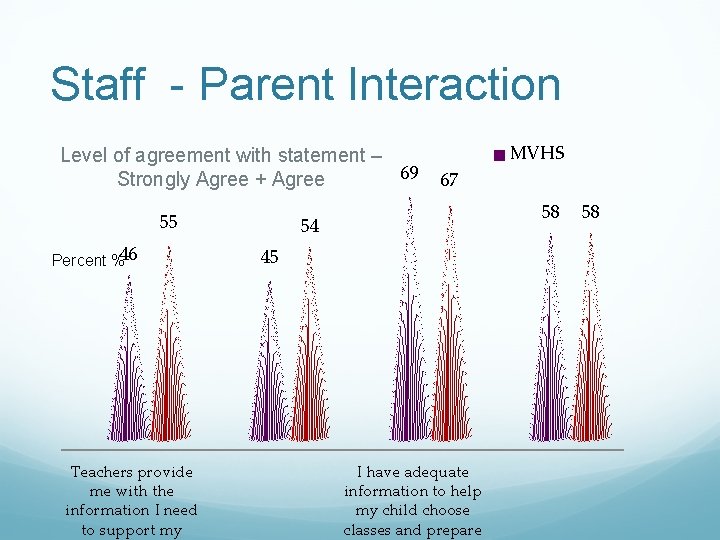 Staff - Parent Interaction

Level of agreement with statement – Strongly Agree + Agree

MVHS

Percent %

46

55

45

54

69

67

58

58

Teachers provide me with the information I need to support my

I have adequate information to help my child choose classes and prepare